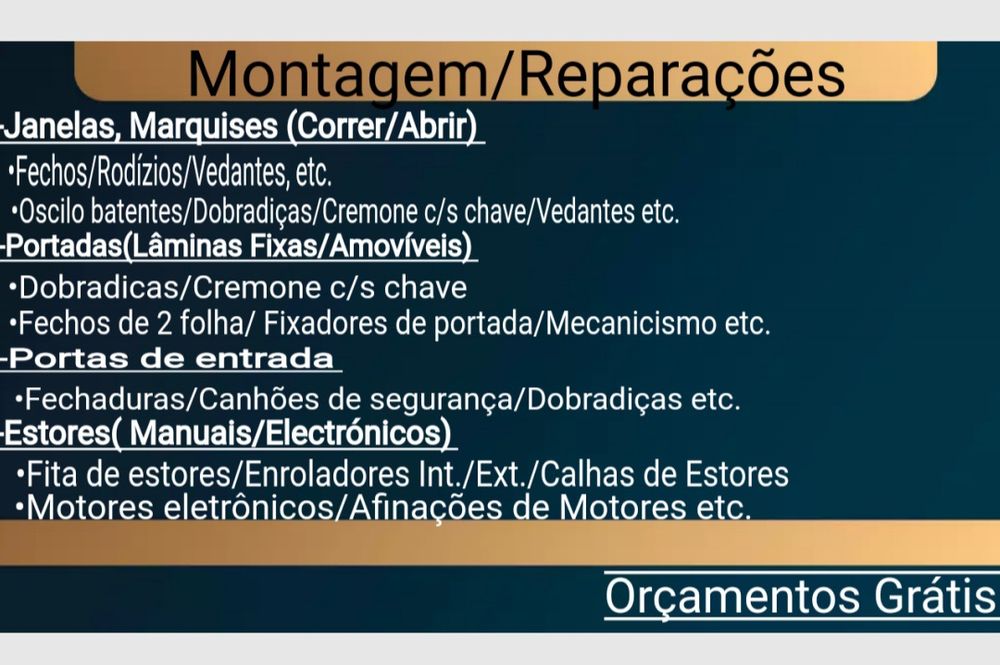 Montagem/Reparações

-Janelas, Marquises (Correr/Abrir)

•Fechos/Rodízios/Vedantes, etc.

•Oscilo batentes/Dobradiças/Cremone c/s chave/Vedantes etc.

-Portadas(Lâminas Fixas/Amovíveis)

•Dobradicas/Cremone c/s chave

•Fechos de 2 folha/ Fixadores de portada/Mecanicismo etc.

-Portas de entrada

•Fechaduras/Canhões de segurança/Dobradiças etc.

-Estores( Manuais/Electrónicos)

•Fita de estores/Enroladores Int./Ext./Calhas de Estores

•Motores eletrônicos/Afinações de Motores etc.

Orçamentos Grátis